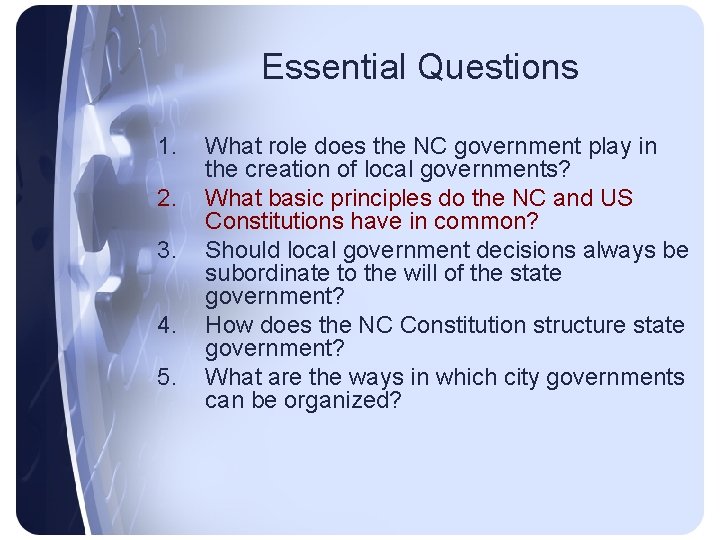 Essential Questions

1. What role does the NC government play in the creation of local governments?
2. What basic principles do the NC and US Constitutions have in common?
3. Should local government decisions always be subordinate to the will of the state government?
4. How does the NC Constitution structure state government?
5. What are the ways in which city governments can be organized?